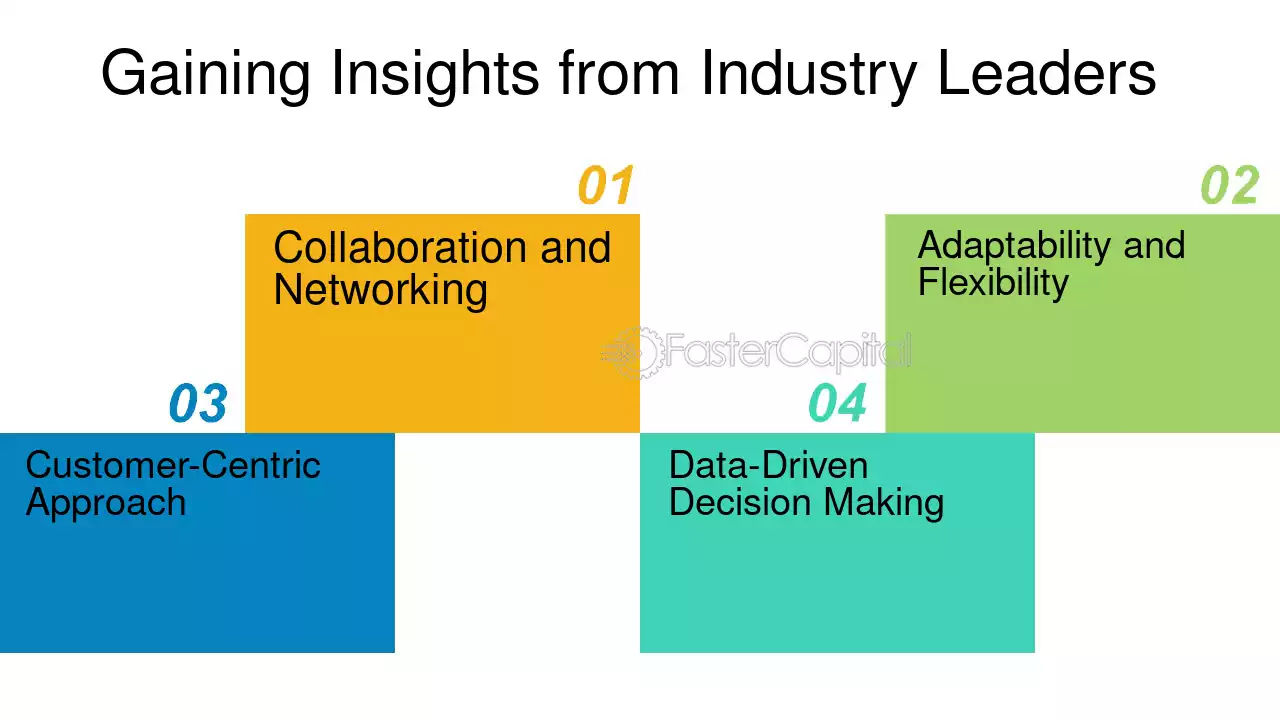 Gaining Insights from Industry Leaders

01

Collaboration and Networking

02

Adaptability and Flexibility

03

Customer-Centric Approach

04

Data-Driven Decision Making

FasterCapital